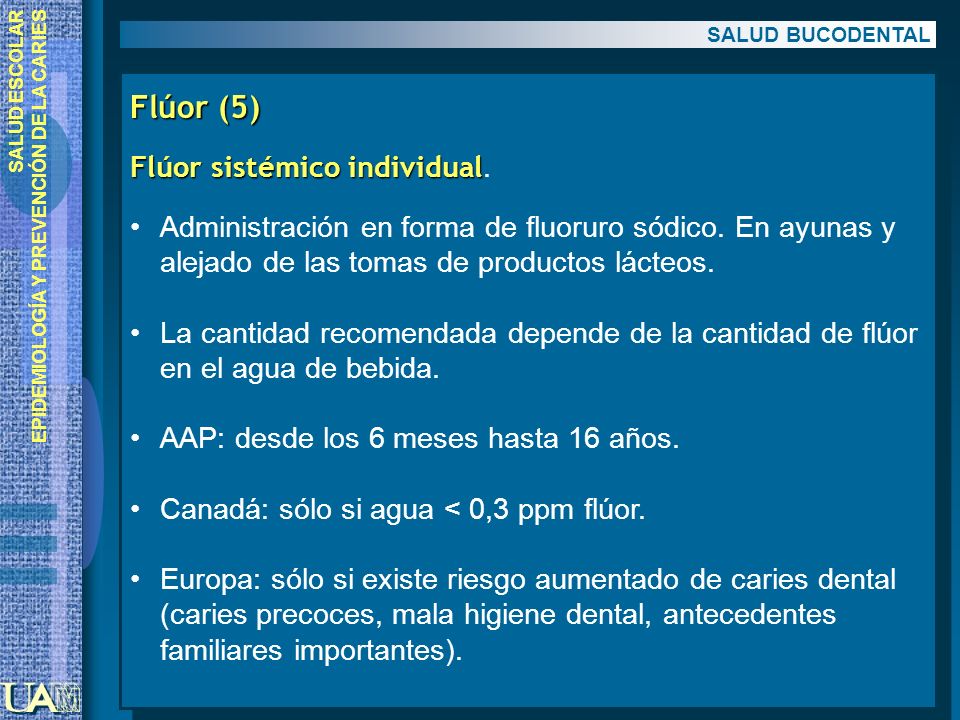 SALUD ESCOLAR
EPIDEMIOLOGÍA Y PREVENCIÓN DE LA CARIES

SALUD BUCODENTAL

Flúor (5)

Flúor sistémico individual.

• Administración en forma de fluoruro sódico. En ayunas y alejado de las tomas de productos lácteos.

• La cantidad recomendada depende de la cantidad de flúor en el agua de bebida.

• AAP: desde los 6 meses hasta 16 años.

• Canadá: sólo si agua < 0,3 ppm flúor.

• Europa: sólo si existe riesgo aumentado de caries dental (caries precoces, mala higiene dental, antecedentes familiares importantes).

UAM